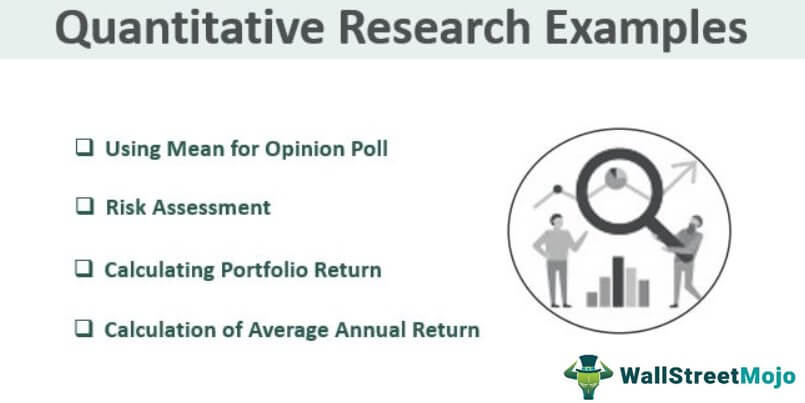 Quantitative Research Examples

❑ Using Mean for Opinion Poll

❑ Risk Assessment

❑ Calculating Portfolio Return

❑ Calculation of Average Annual Return

WallStreetMojo